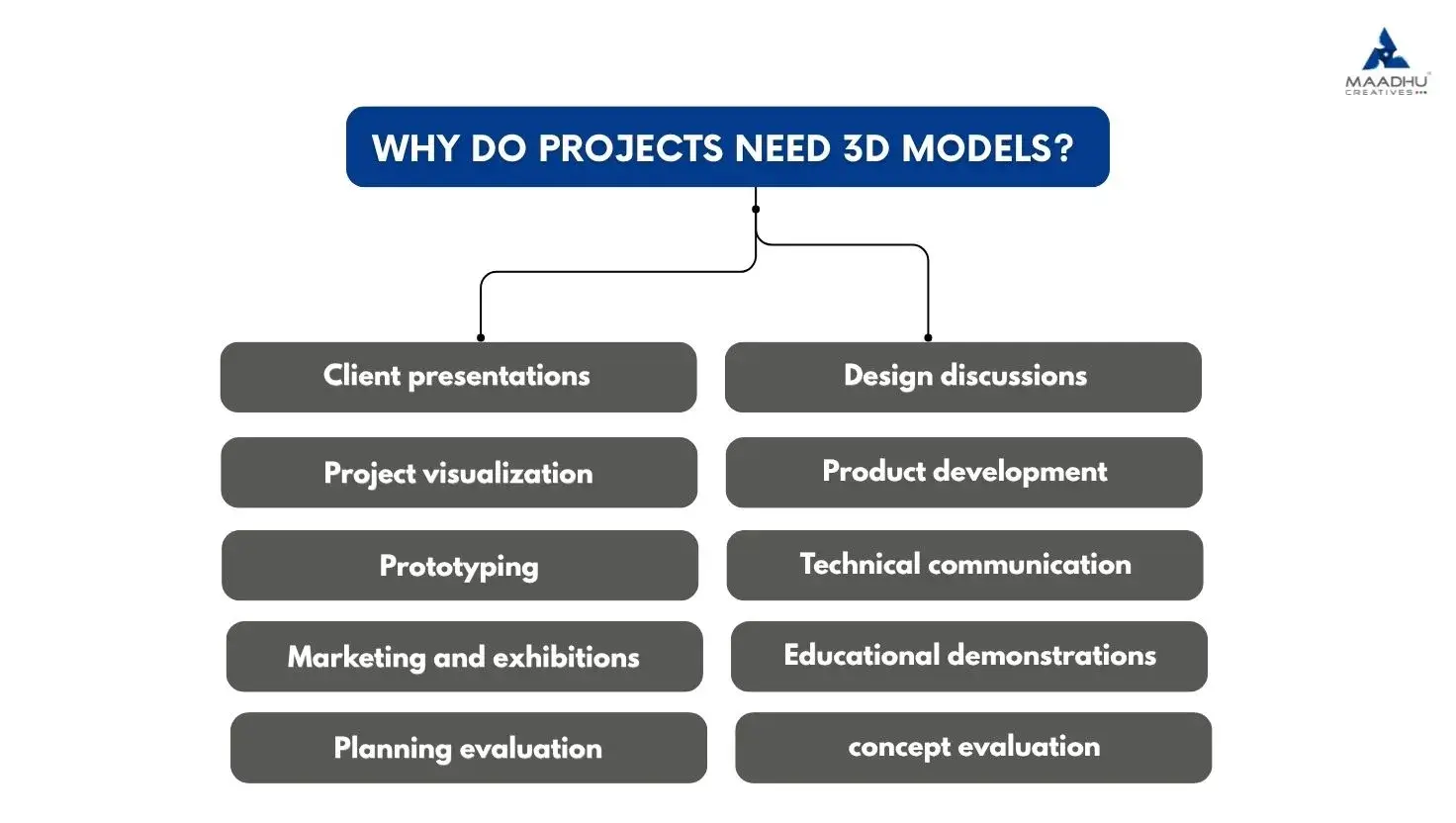 MAADHU
CREATIVES

WHY DO PROJECTS NEED 3D MODELS?

Client presentations

Project visualization

Prototyping

Marketing and exhibitions

Planning evaluation

Design discussions

Product development

Technical communication

Educational demonstrations

concept evaluation